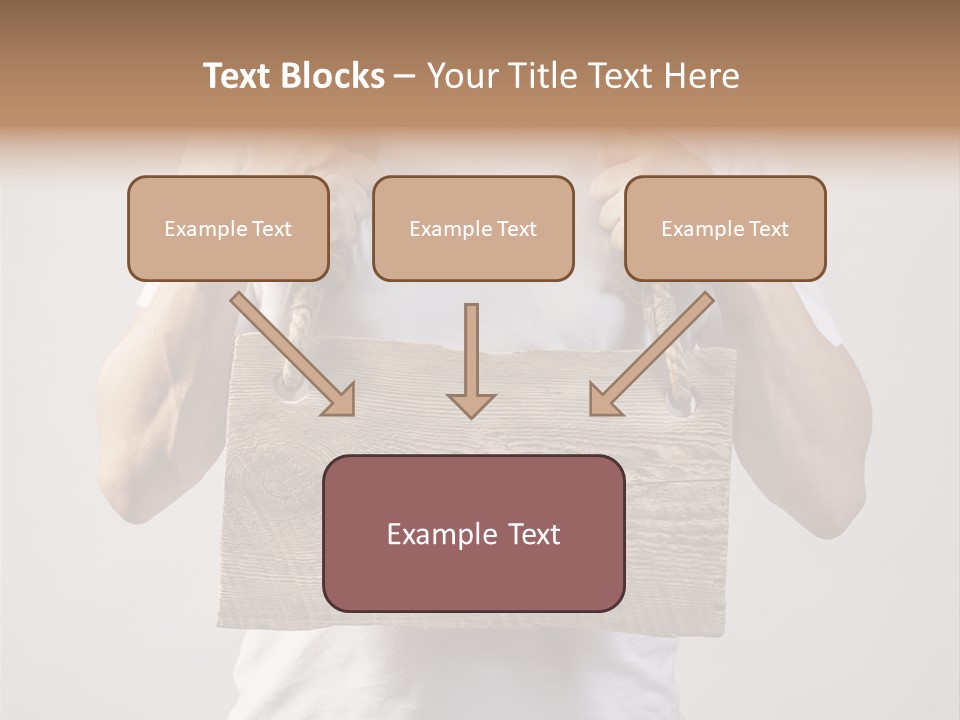 Text Blocks – Your Title Text Here

Example Text

Example Text

Example Text

Example Text